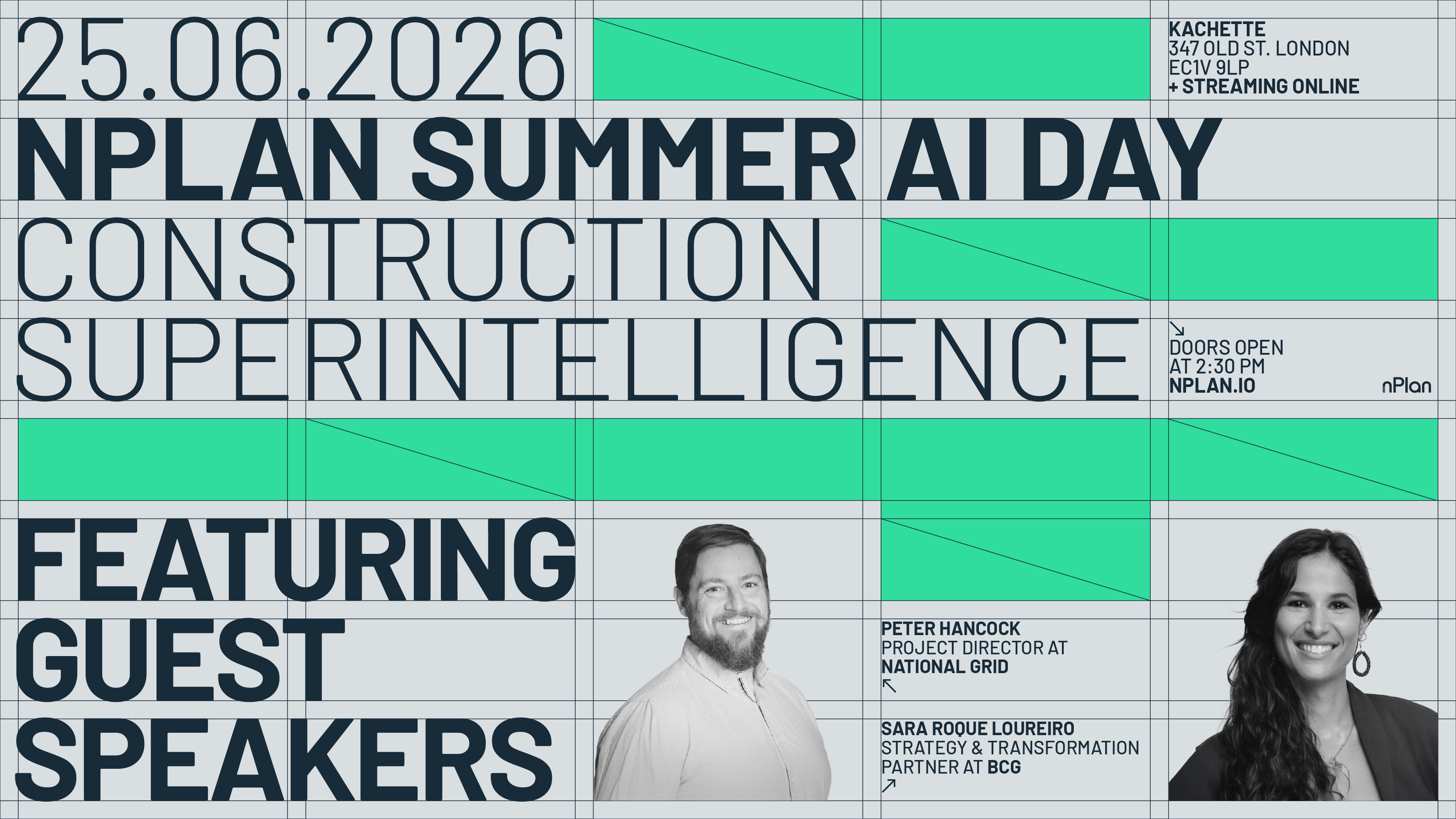 25.06.2026

KACHETTE
347 OLD ST. LONDON
EC1V 9LP
+ STREAMING ONLINE

NPLAN SUMMER AI DAY
CONSTRUCTION
SUPERINTELLIGENCE

↘
DOORS OPEN
AT 2:30 PM
NPLAN.IO

nPlan

FEATURING
GUEST
SPEAKERS

PETER HANCOCK
PROJECT DIRECTOR AT
NATIONAL GRID
↖

SARA ROQUE LOUREIRO
STRATEGY & TRANSFORMATION
PARTNER AT BCG
↗